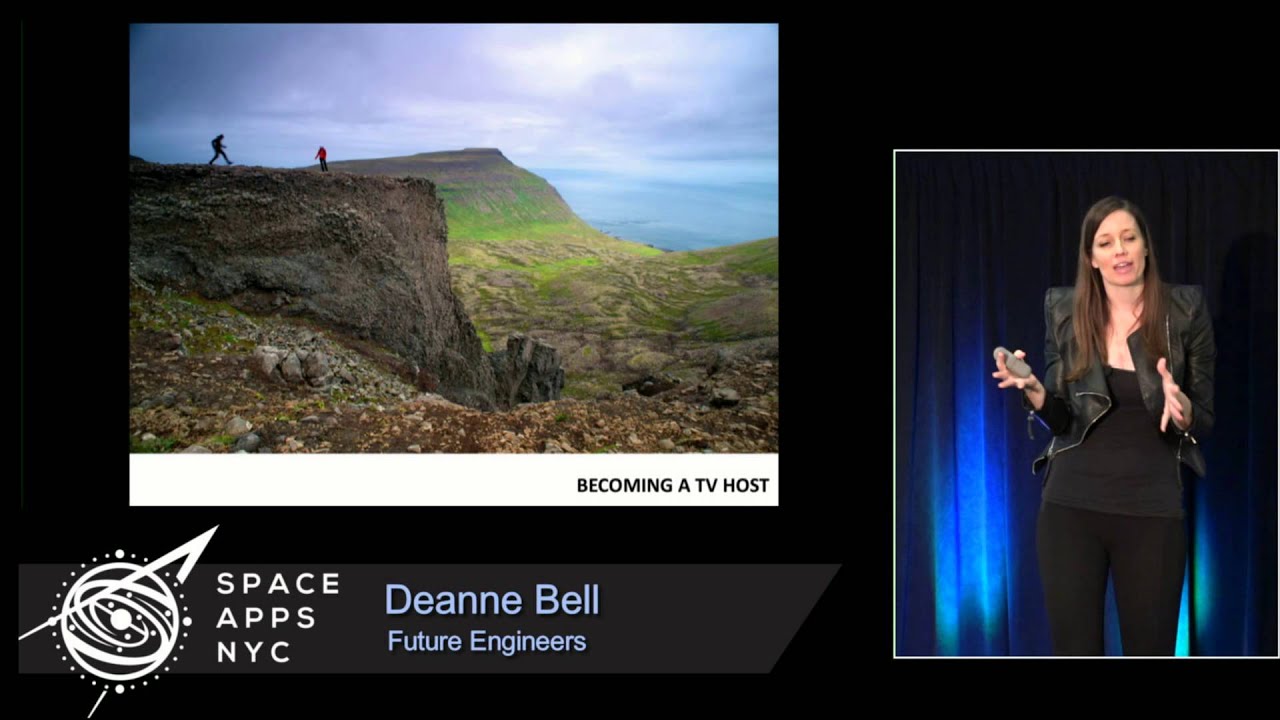 BECOMING A TV HOST

SPACE APPS NYC

Deanne Bell
Future Engineers